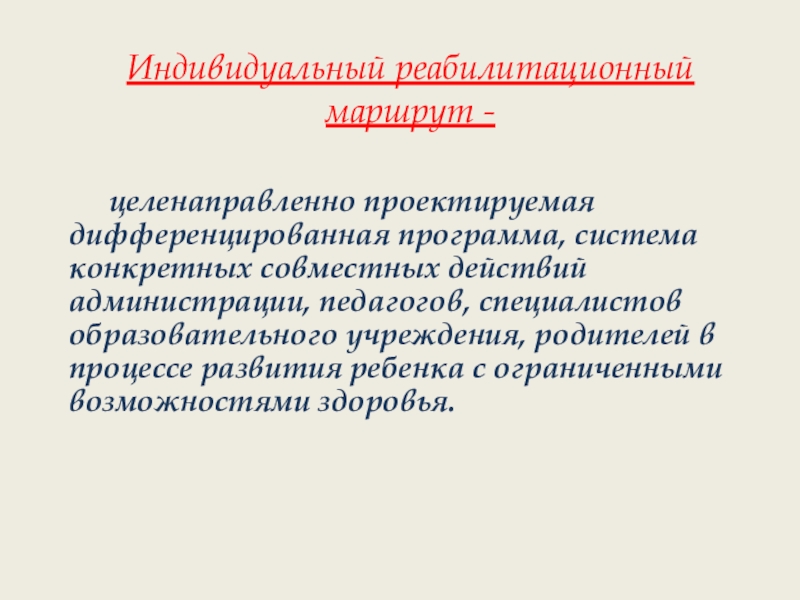 Индивидуальный реабилитационный маршрут -

целенаправленно проектируемая дифференцированная программа, система конкретных совместных действий администрации, педагогов, специалистов образовательного учреждения, родителей в процессе развития ребенка с ограниченными возможностями здоровья.